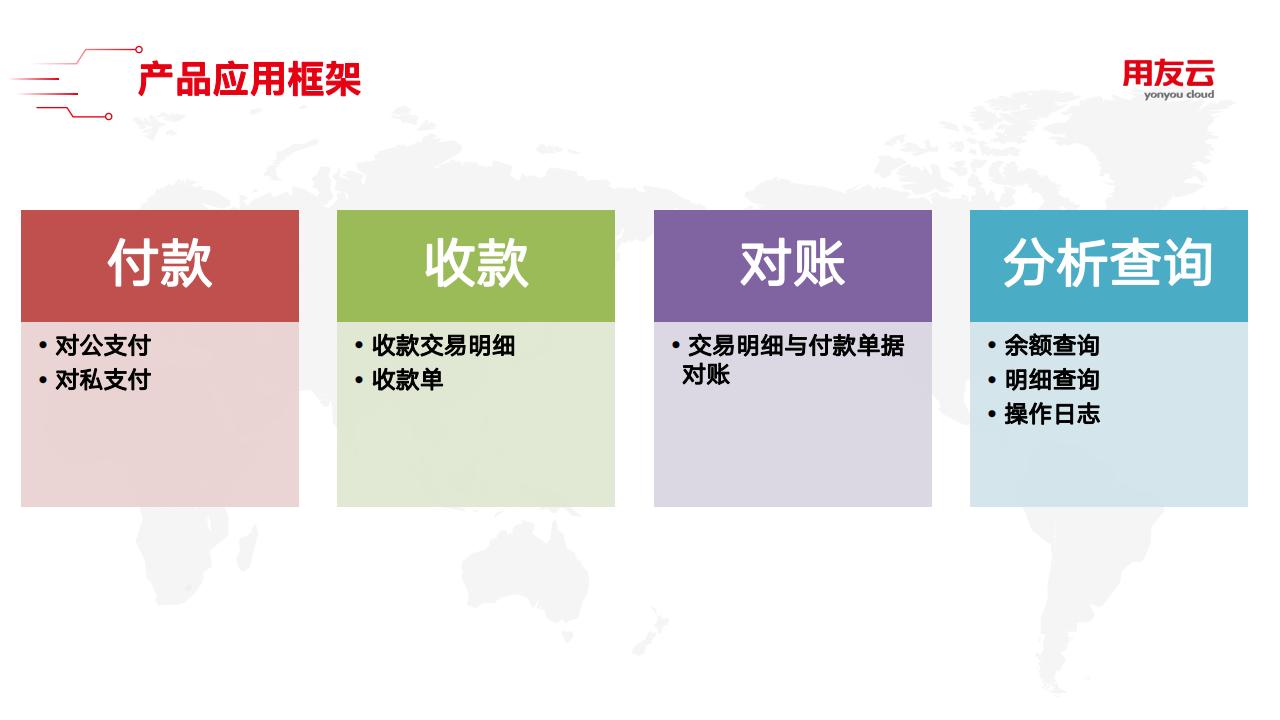 产品应用框架

用友云
yonyou cloud

付款

• 对公支付
• 对私支付

收款

• 收款交易明细
• 收款单

对账

• 交易明细与付款单据对账

分析查询

• 余额查询
• 明细查询
• 操作日志